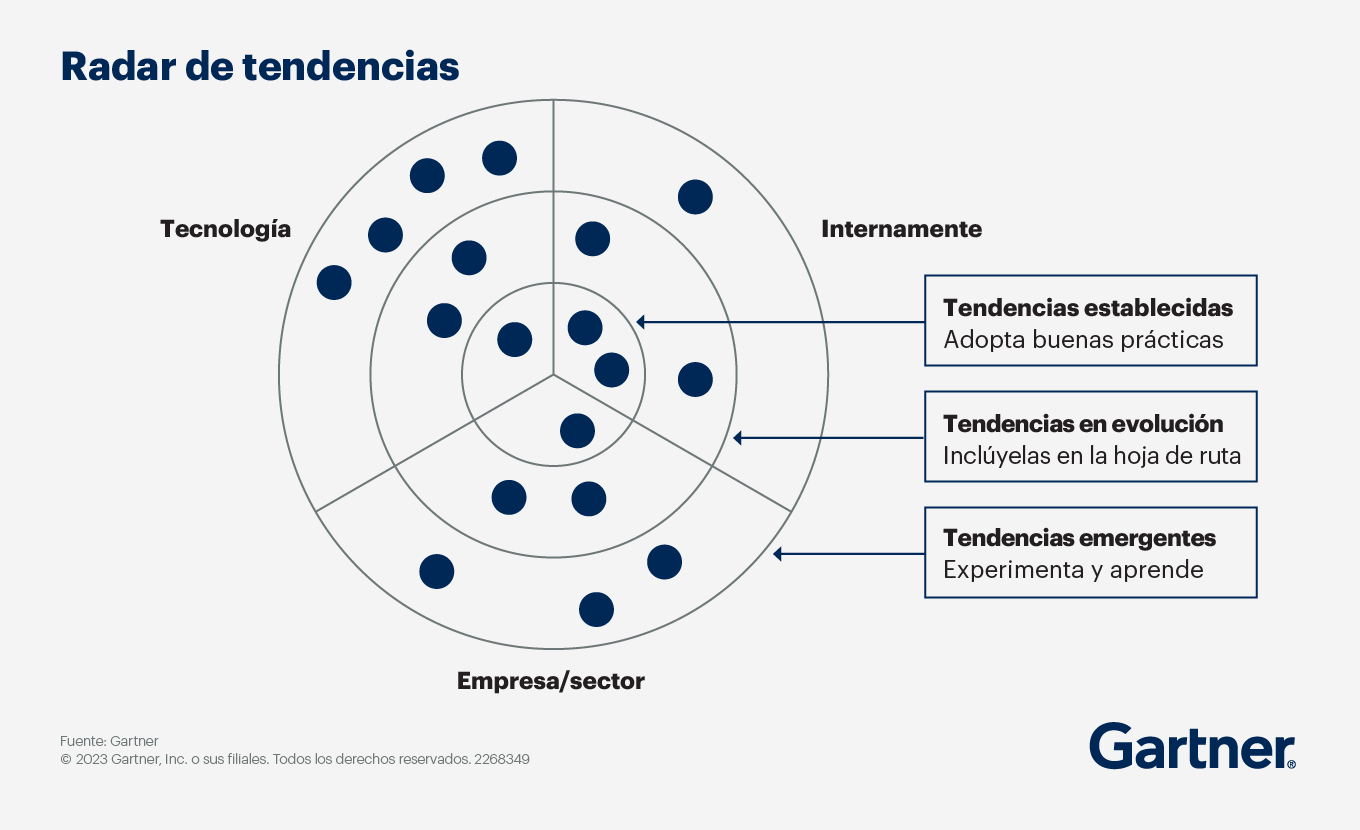 Radar de tendencias

Tecnología

Internamente

Tendencias establecidas
Adopta buenas prácticas

Tendencias en evolución
Inclúyelas en la hoja de ruta

Tendencias emergentes
Experimenta y aprende

Empresa/sector

Fuente: Gartner
© 2023 Gartner, Inc. o sus filiales. Todos los derechos reservados. 2268349

Gartner®